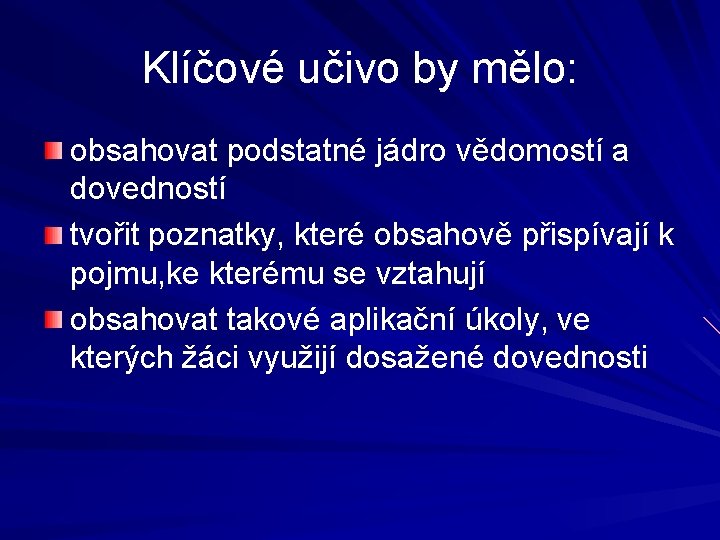 Klíčové učivo by mělo:

obsahovat podstatné jádro vědomostí a dovedností

tvořit poznatky, které obsahově přispívají k pojmu,ke kterému se vztahují

obsahovat takové aplikační úkoly, ve kterých žáci využijí dosažené dovednosti